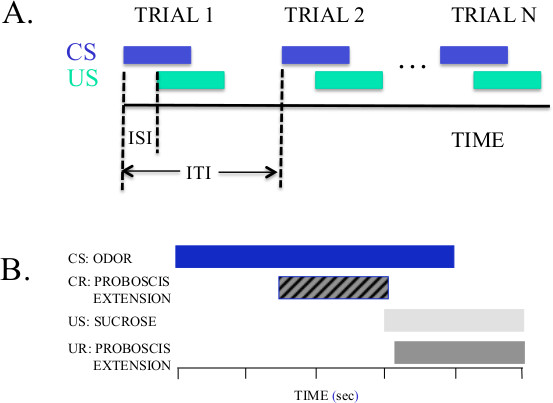 A.

TRIAL 1 TRIAL 2 TRIAL N

CS
US

...

ISI

ITI

TIME

B.

CS: ODOR

CR: PROBOSCIS EXTENSION

US: SUCROSE

UR: PROBOSCIS EXTENSION

TIME (sec)